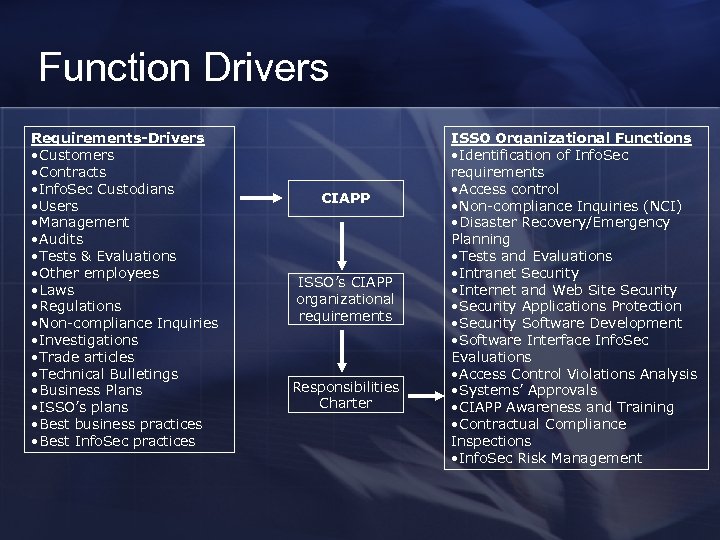 Function Drivers

Requirements-Drivers
•Customers
•Contracts
•InfoSec Custodians
•Users
•Management
•Audits
•Tests & Evaluations
•Other employees
•Laws
•Regulations
•Non-compliance Inquiries
•Investigations
•Trade articles
•Technical Bulletings
•Business Plans
•ISSO's plans
•Best business practices
•Best InfoSec practices

CIAPP

ISSO's CIAPP organizational requirements

Responsibilities Charter

ISSO Organizational Functions
•Identification of InfoSec requirements
•Access control
•Non-compliance Inquiries (NCI)
•Disaster Recovery/Emergency Planning
•Tests and Evaluations
•Intranet Security
•Internet and Web Site Security
•Security Applications Protection
•Security Software Development
•Software Interface InfoSec Evaluations
•Access Control Violations Analysis
•Systems' Approvals
•CIAPP Awareness and Training
•Contractual Compliance Inspections
•InfoSec Risk Management